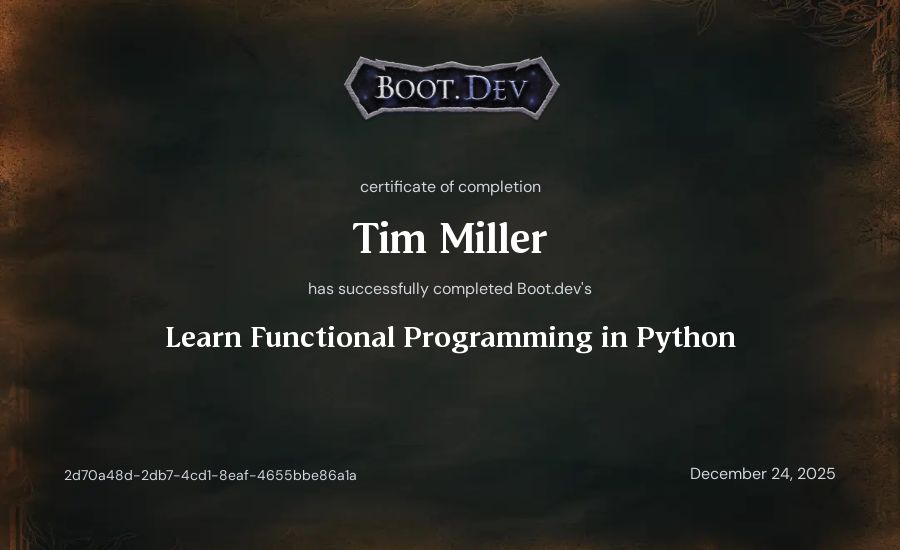 BOOT.DEV

certificate of completion

Tim Miller

has successfully completed Boot.dev's

Learn Functional Programming in Python

2d70a48d-2db7-4cd1-8eaf-4655bbe86a1a

December 24, 2025